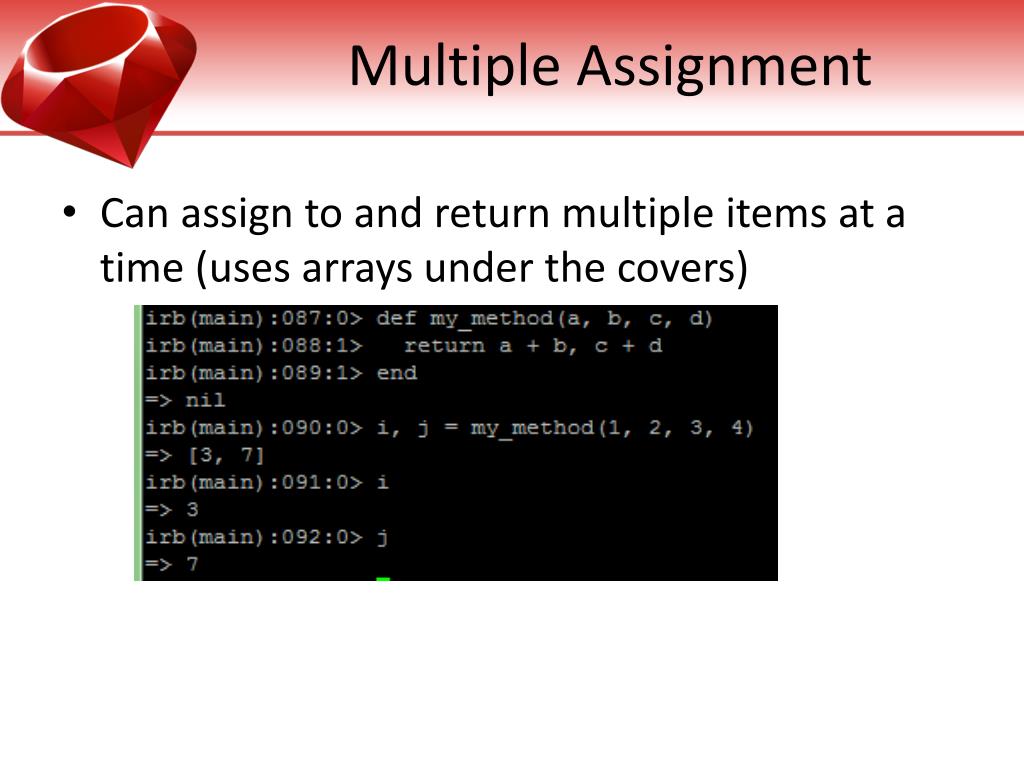 Multiple Assignment

• Can assign to and return multiple items at a time (uses arrays under the covers)

irb(main):087:0> def my_method(a, b, c, d)
irb(main):088:1>   return a + b, c + d
irb(main):089:1> end
=> nil
irb(main):090:0> i, j = my_method(1, 2, 3, 4)
=> [3, 7]
irb(main):091:0> i
=> 3
irb(main):092:0> j
=> 7